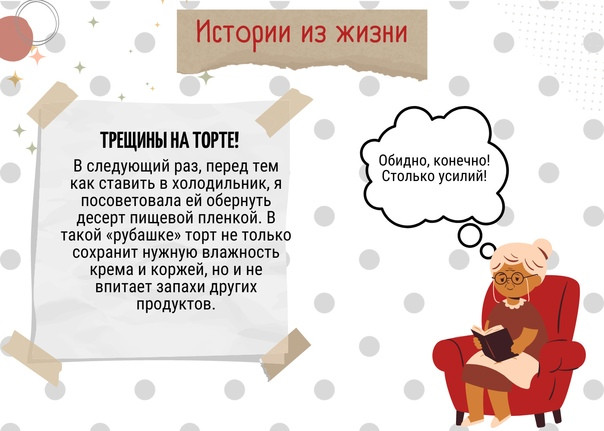 Истории из жизни

ТРЕЩИНЫ НА ТОРТЕ!

В следующий раз, перед тем как ставить в холодильник, я посоветовала ей обернуть десерт пищевой пленкой. В такой «рубашке» торт не только сохранит нужную влажность крема и коржей, но и не впитает запахи других продуктов.

Обидно, конечно! Столько усилий!